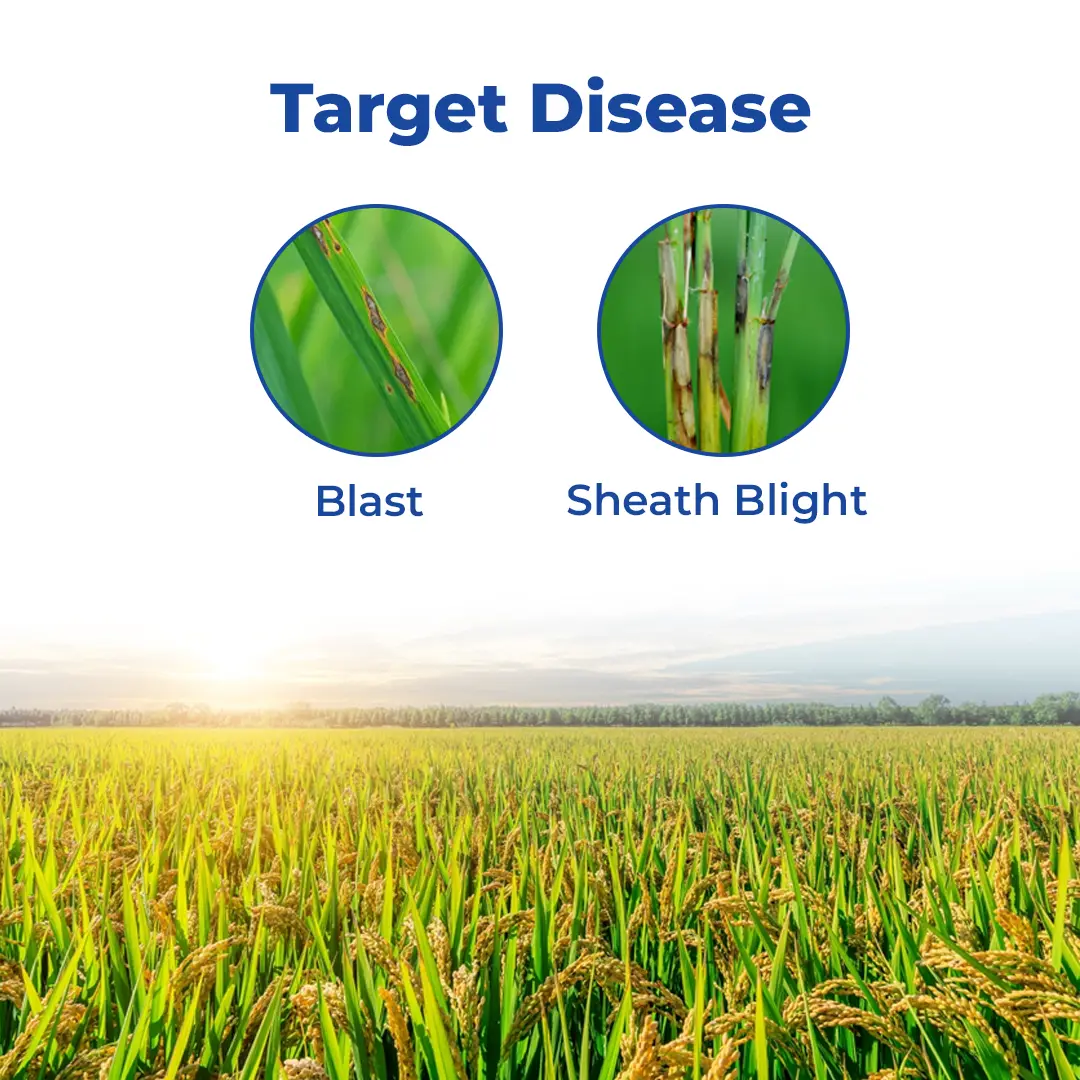 Target Disease

Blast

Sheath Blight